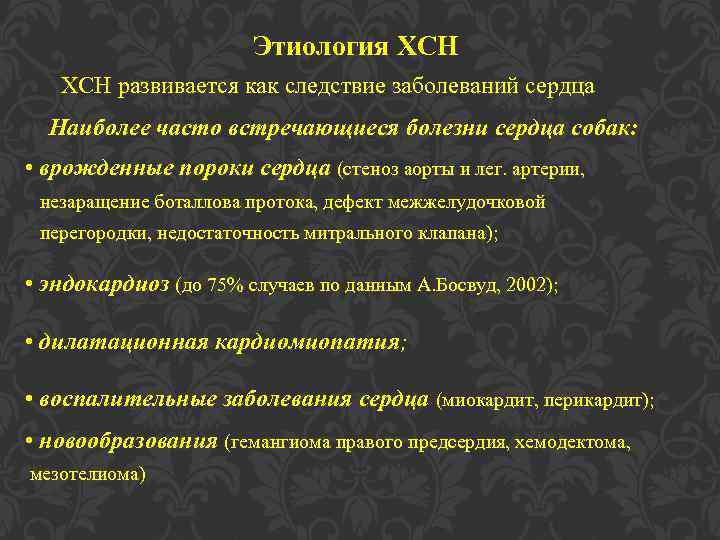 Этиология ХСН

ХСН развивается как следствие заболеваний сердца

Наиболее часто встречающиеся болезни сердца собак:

• врожденные пороки сердца (стеноз аорты и лег. артерии, незаращение боталлова протока, дефект межжелудочковой перегородки, недостаточность митрального клапана);

• эндокардиоз (до 75% случаев по данным А.Босвуд, 2002);

• дилатационная кардиомиопатия;

• воспалительные заболевания сердца (миокардит, перикардит);

• новообразования (гемангиома правого предсердия, хемодектома, мезотелиома)